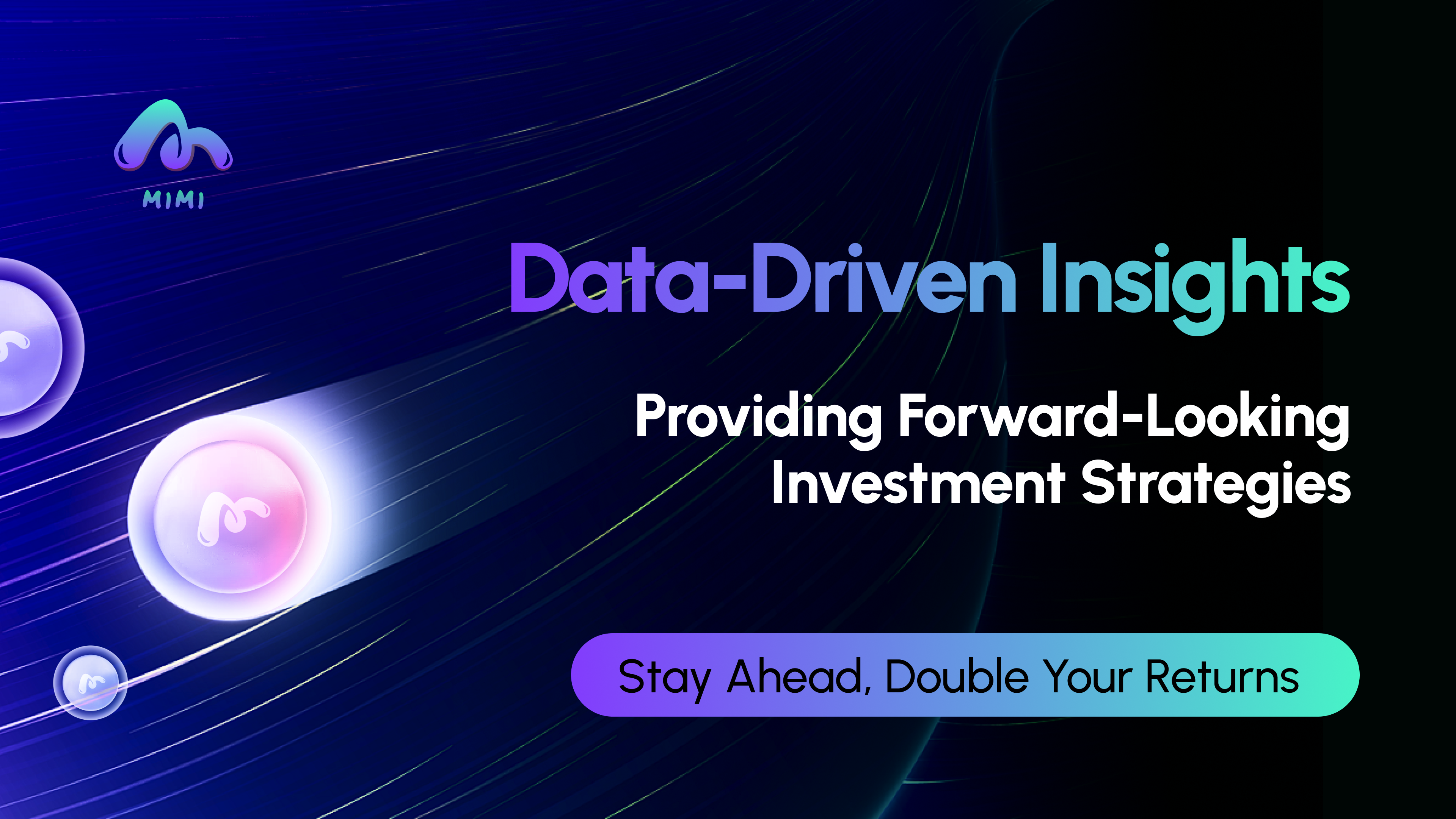 MIMI

Data-Driven Insights

Providing Forward-Looking Investment Strategies

Stay Ahead, Double Your Returns